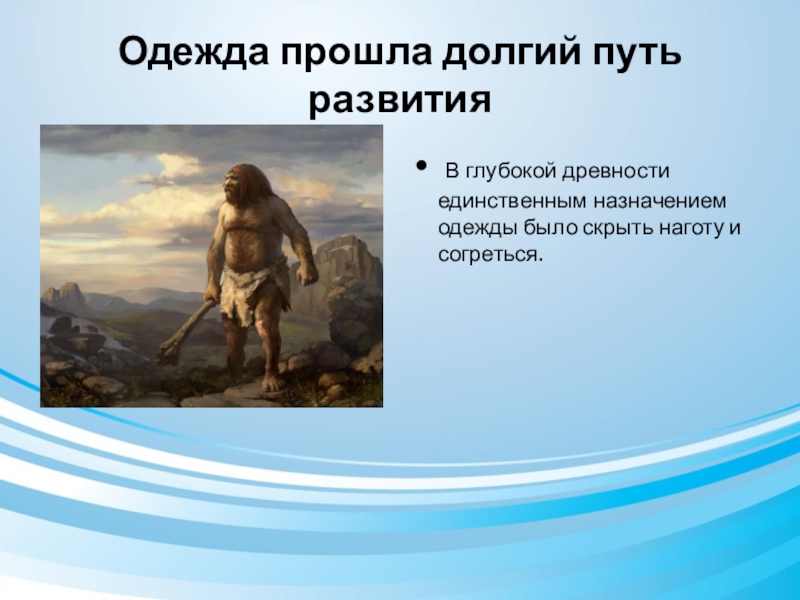 Одежда прошла долгий путь развития

• В глубокой древности единственным назначением одежды было скрыть наготу и согреться.